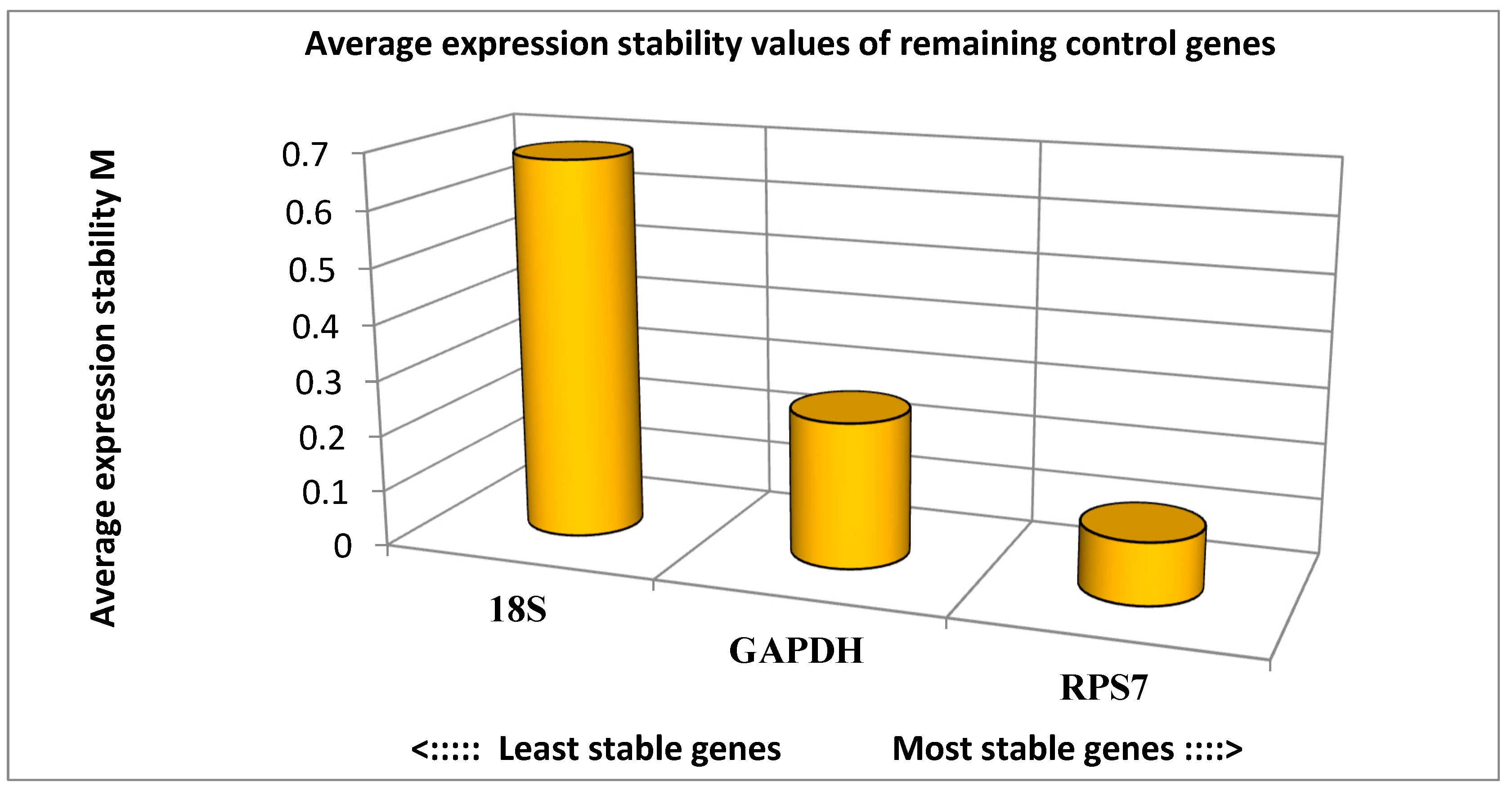 Average expression stability values of remaining control genes

Average expression stability M

0.7
0.6
0.5
0.4
0.3
0.2
0.1
0

18S
GAPDH
RPS7

<:::::  Least stable genes          Most stable genes ::::>